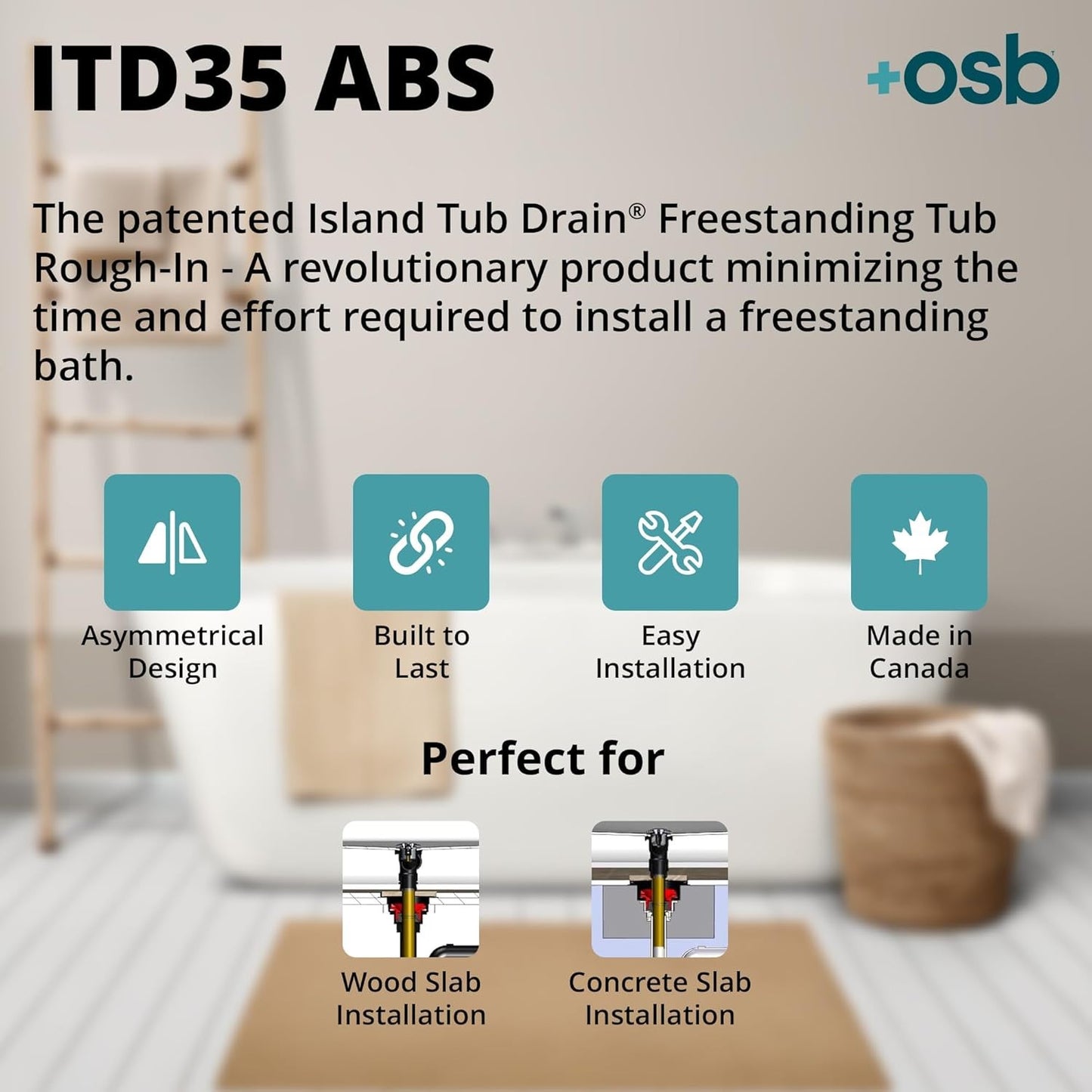 ITD35 ABS

+osb

The patented Island Tub Drain® Freestanding Tub Rough-In - A revolutionary product minimizing the time and effort required to install a freestanding bath.

Asymmetrical Design

Built to Last

Easy Installation

Made in Canada

Perfect for

Wood Slab Installation

Concrete Slab Installation